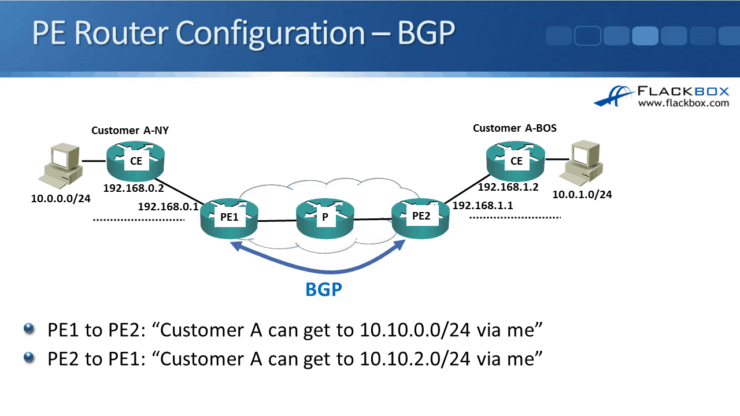 PE Router Configuration – BGP

FLACKBOX
www.flackbox.com

Customer A-NY

CE

10.0.0.0/24

192.168.0.2

192.168.0.1

PE1

P

PE2

Customer A-BOS

CE

192.168.1.2

10.0.1.0/24

192.168.1.1

BGP

PE1 to PE2: “Customer A can get to 10.10.0.0/24 via me”

PE2 to PE1: “Customer A can get to 10.10.2.0/24 via me”